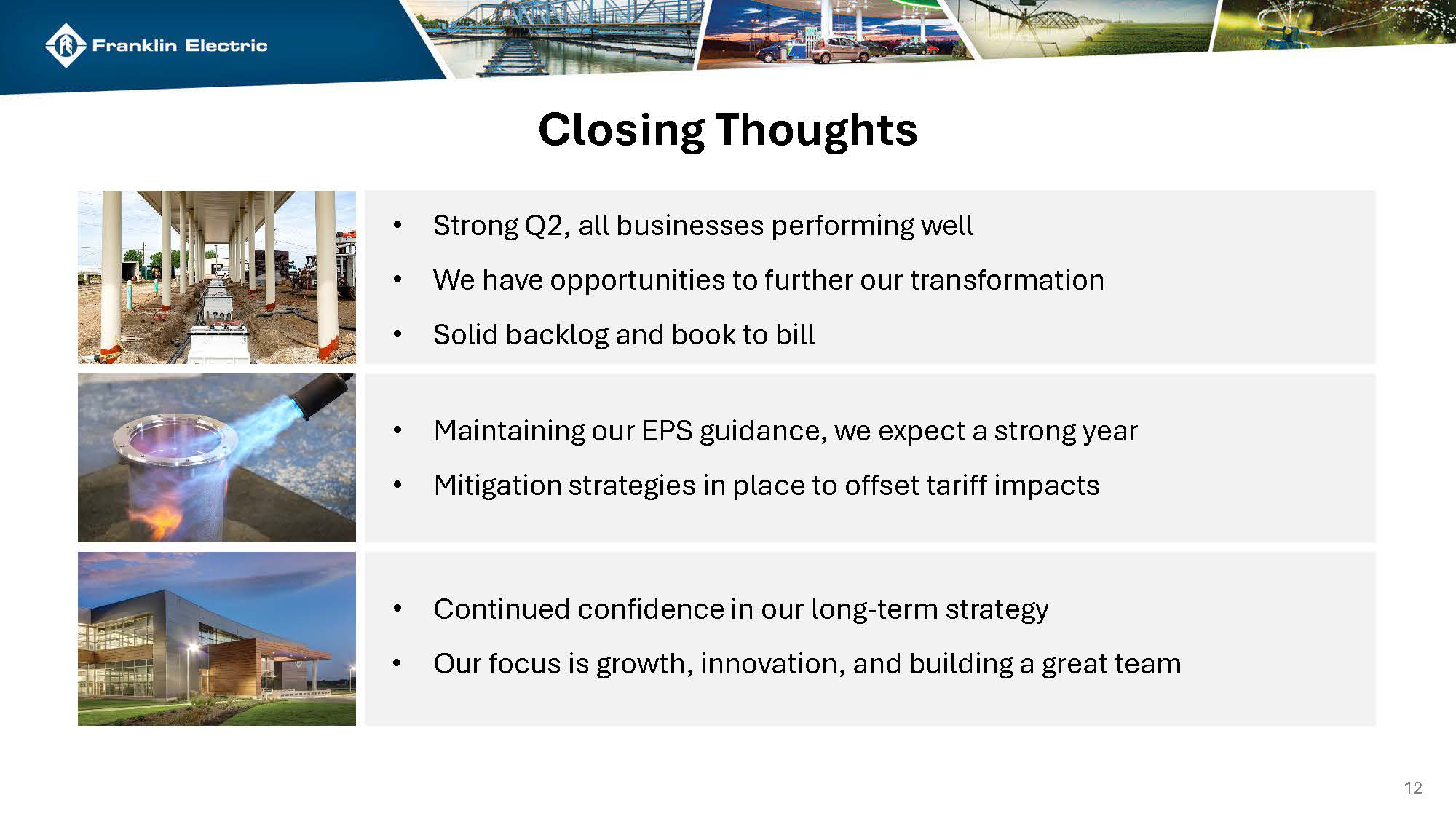 Franklin Electric

Closing Thoughts

• Strong Q2, all businesses performing well
• We have opportunities to further our transformation
• Solid backlog and book to bill

• Maintaining our EPS guidance, we expect a strong year
• Mitigation strategies in place to offset tariff impacts

• Continued confidence in our long-term strategy
• Our focus is growth, innovation, and building a great team

12